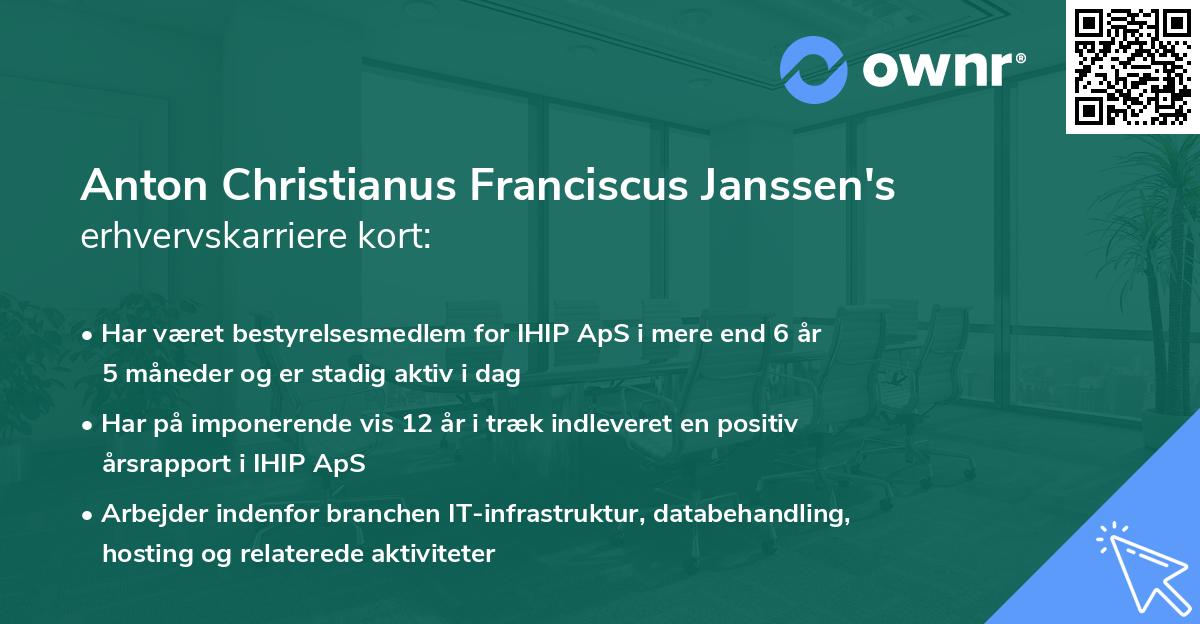 ownr®

Anton Christianus Franciscus Janssen's
erhvervskarriere kort:

• Har været bestyrelsesmedlem for IHIP ApS i mere end 6 år 5 måneder og er stadig aktiv i dag

• Har på imponerende vis 12 år i træk indleveret en positiv årsrapport i IHIP ApS

• Arbejder indenfor branchen IT-infrastruktur, databehandling, hosting og relaterede aktiviteter